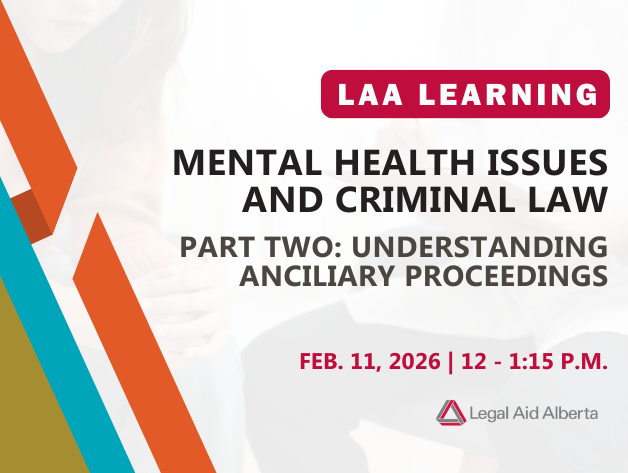 LAA LEARNING

MENTAL HEALTH ISSUES AND CRIMINAL LAW

PART TWO: UNDERSTANDING ANCILIARY PROCEEDINGS

FEB. 11, 2026 | 12 - 1:15 P.M.

Legal Aid Alberta